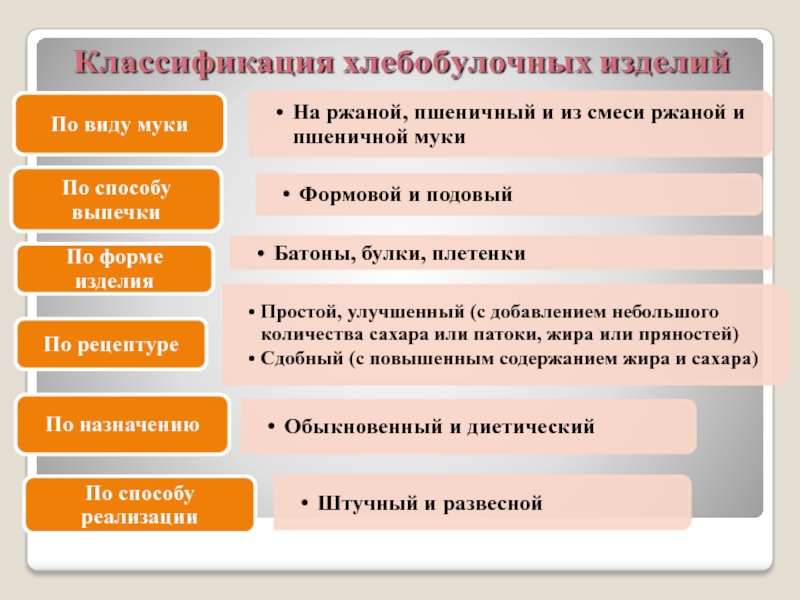 Классификация хлебобулочных изделий

По виду муки

• На ржаной, пшеничный и из смеси ржаной и пшеничной муки

По способу выпечки

• Формовой и подовый

По форме изделия

• Батоны, булки, плетенки

По рецептуре

• Простой, улучшенный (с добавлением небольшого количества сахара или патоки, жира или пряностей)
• Сдобный (с повышенным содержанием жира и сахара)

По назначению

• Обыкновенный и диетический

По способу реализации

• Штучный и развесной